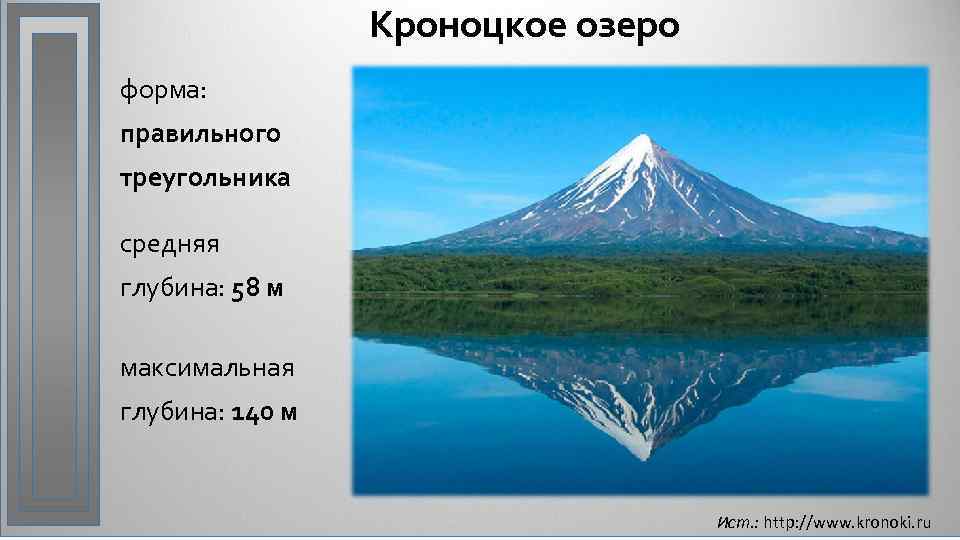 Кроноцкое озеро

форма: правильного треугольника

средняя глубина: 58 м

максимальная глубина: 140 м

Ист.: http://www.kronoki.ru